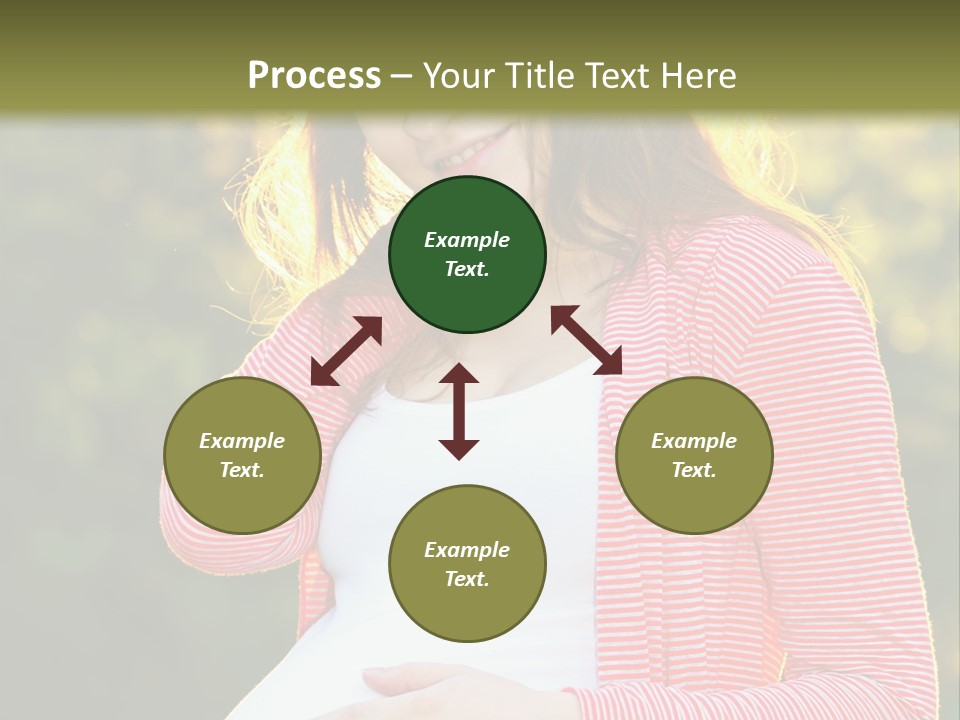 Process – Your Title Text Here

Example Text.

Example Text.

Example Text.

Example Text.